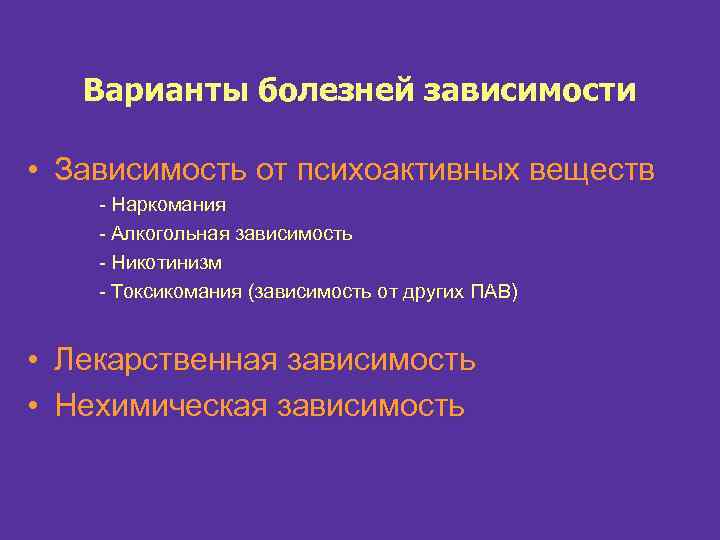 Варианты болезней зависимости

• Зависимость от психоактивных веществ
- Наркомания
- Алкогольная зависимость
- Никотинизм
- Токсикомания (зависимость от других ПАВ)

• Лекарственная зависимость
• Нехимическая зависимость